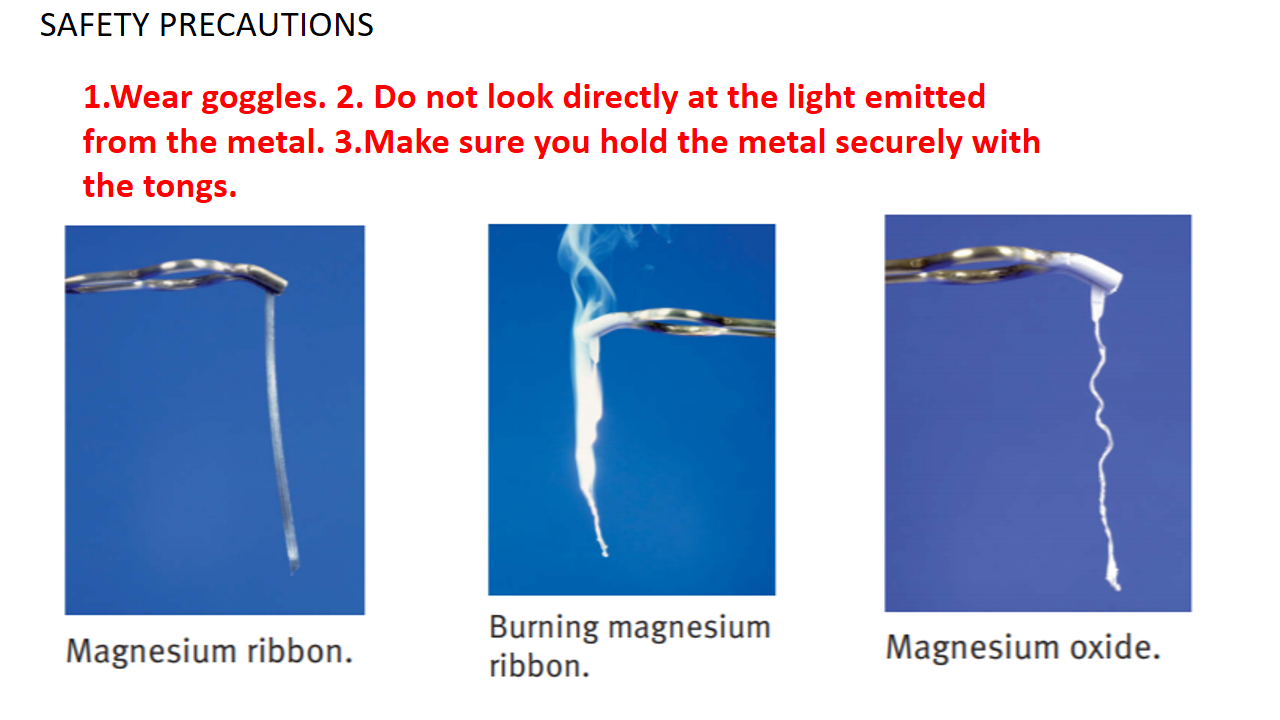 SAFETY PRECAUTIONS

1.Wear goggles. 2. Do not look directly at the light emitted from the metal. 3.Make sure you hold the metal securely with the tongs.

Magnesium ribbon.

Burning magnesium ribbon.

Magnesium oxide.